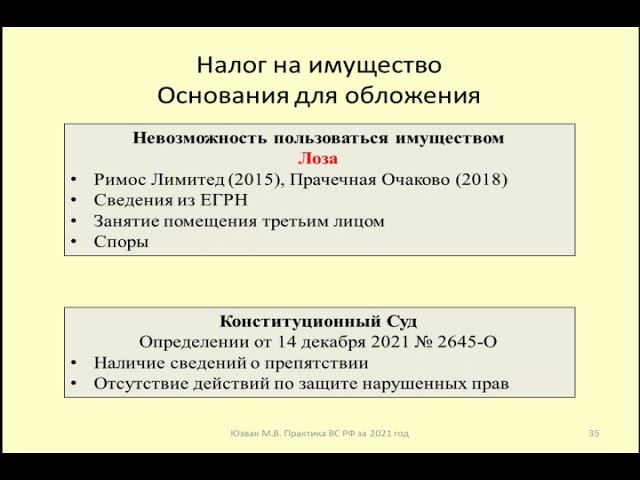 Налог на имущество
Основания для обложения

Невозможность пользоваться имуществом
Лоза
• Римос Лимитед (2015), Прачечная Очаково (2018)
• Сведения из ЕГРН
• Занятие помещения третьим лицом
• Споры

Конституционный Суд
Определении от 14 декабря 2021 № 2645-О
• Наличие сведений о препятствии
• Отсутствие действий по защите нарушенных прав

Юзвак М.В. Практика ВС РФ за 2021 год

35